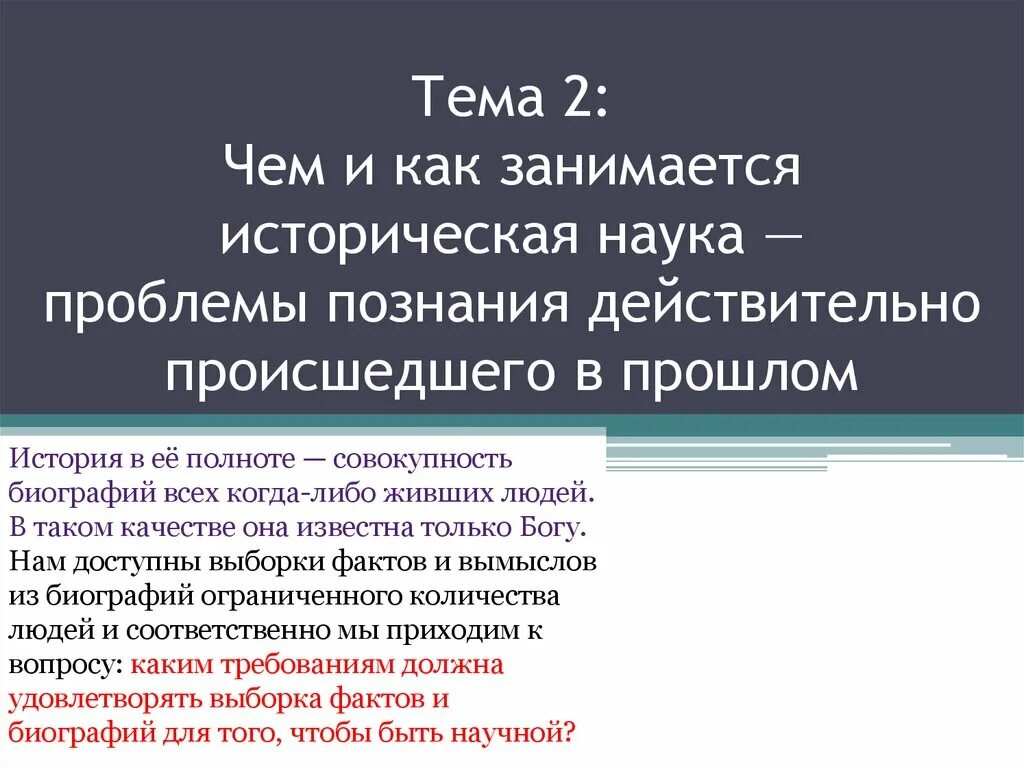 Тема 2:
Чем и как занимается историческая наука — проблемы познания действительно происшедшего в прошлом

История в её полноте — совокупность биографий всех когда-либо живших людей. В таком качестве она известна только Богу. Нам доступны выборки фактов и вымыслов из биографий ограниченного количества людей и соответственно мы приходим к вопросу: каким требованиям должна удовлетворять выборка фактов и биографий для того, чтобы быть научной?